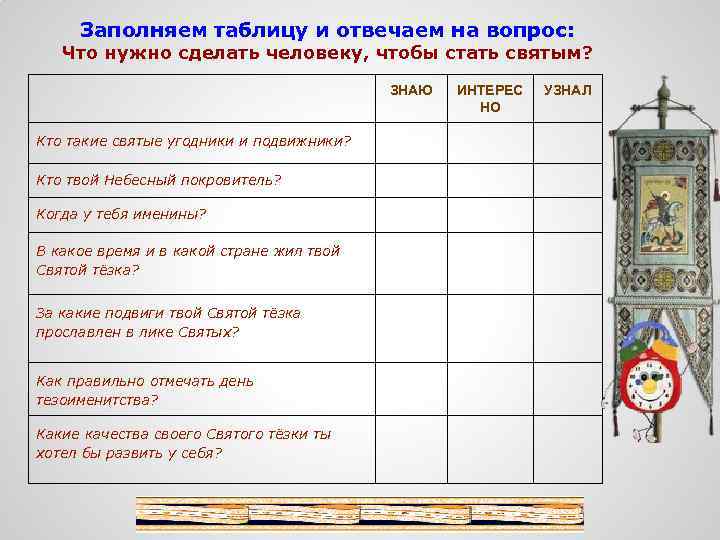 Заполняем таблицу и отвечаем на вопрос:
Что нужно сделать человеку, чтобы стать святым?

| | ЗНАЮ | ИНТЕРЕСНО | УЗНАЛ |
|---|---|---|---|
| Кто такие святые угодники и подвижники? | | | |
| Кто твой Небесный покровитель? | | | |
| Когда у тебя именины? | | | |
| В какое время и в какой стране жил твой Святой тёзка? | | | |
| За какие подвиги твой Святой тёзка прославлен в лике Святых? | | | |
| Как правильно отмечать день тезоименитства? | | | |
| Какие качества своего Святого тёзки ты хотел бы развить у себя? | | | |